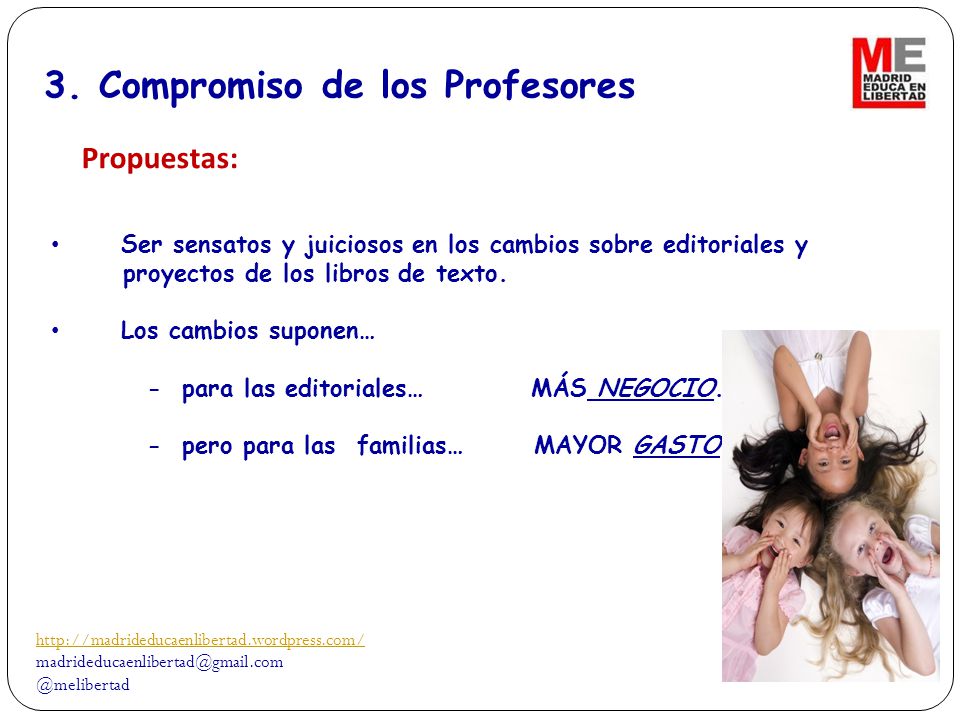 3. Compromiso de los Profesores

ME
MADRID
EDUCA EN
LIBERTAD

Propuestas:

• Ser sensatos y juiciosos en los cambios sobre editoriales y proyectos de los libros de texto.

• Los cambios suponen…

- para las editoriales… MÁS NEGOCIO.

- pero para las familias… MAYOR GASTO

http://madrideducaenlibertad.wordpress.com/
madrideducaenlibertad@gmail.com
@melibertad